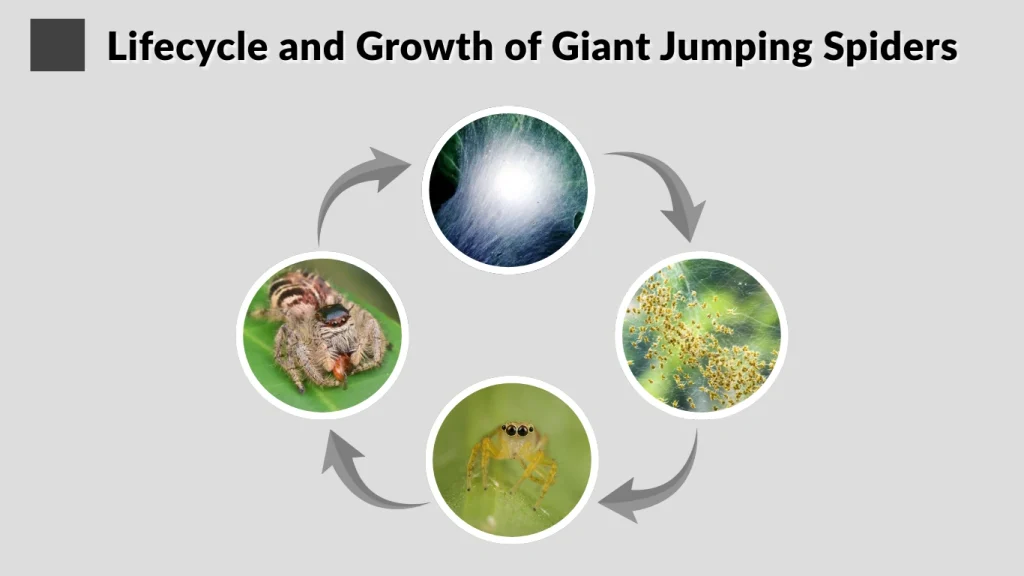 Lifecycle and Growth of Giant Jumping Spiders